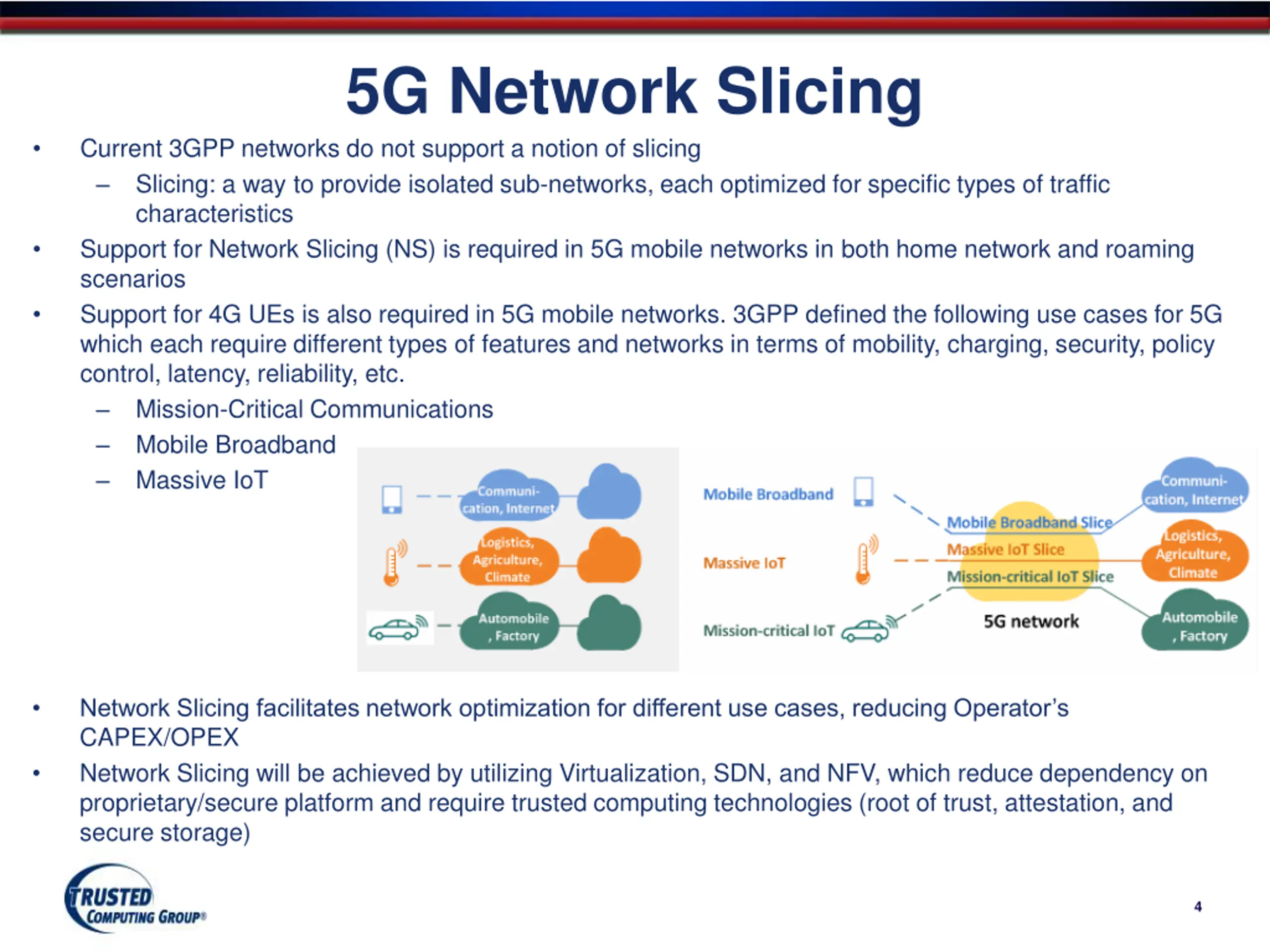 5G Network Slicing

• Current 3GPP networks do not support a notion of slicing
  – Slicing: a way to provide isolated sub-networks, each optimized for specific types of traffic characteristics
• Support for Network Slicing (NS) is required in 5G mobile networks in both home network and roaming scenarios
• Support for 4G UEs is also required in 5G mobile networks. 3GPP defined the following use cases for 5G which each require different types of features and networks in terms of mobility, charging, security, policy control, latency, reliability, etc.
  – Mission-Critical Communications
  – Mobile Broadband
  – Massive IoT

Communi-cation, Internet
Logistics, Agriculture, Climate
Automobile, Factory

Mobile Broadband
Massive IoT
Mission-critical IoT
Mobile Broadband Slice
Massive IoT Slice
Mission-critical IoT Slice
5G network
Communi-cation, Internet
Logistics, Agriculture, Climate
Automobile, Factory

• Network Slicing facilitates network optimization for different use cases, reducing Operator's CAPEX/OPEX
• Network Slicing will be achieved by utilizing Virtualization, SDN, and NFV, which reduce dependency on proprietary/secure platform and require trusted computing technologies (root of trust, attestation, and secure storage)

TRUSTED COMPUTING GROUP®

4